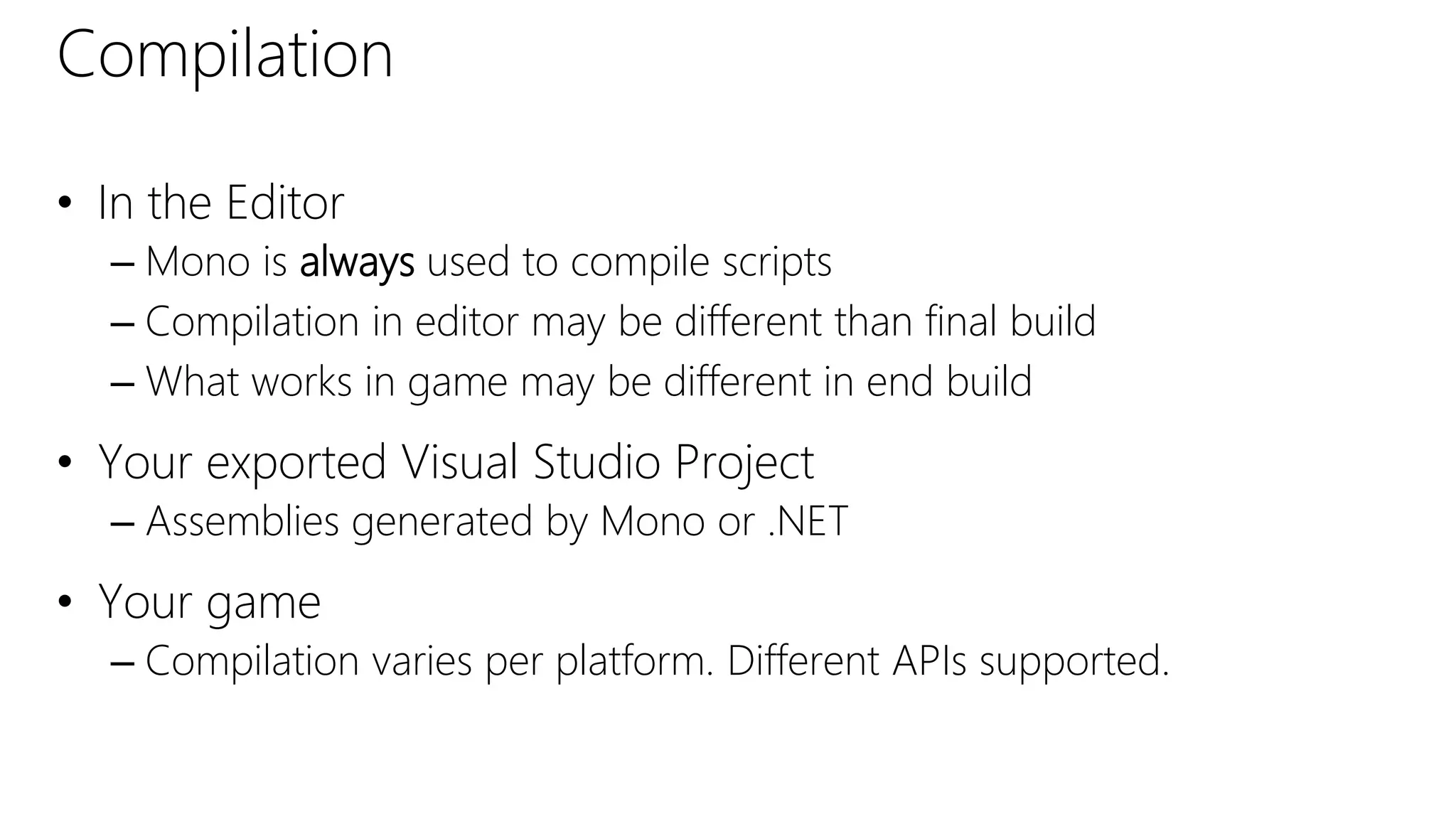 Compilation

• In the Editor
– Mono is always used to compile scripts
– Compilation in editor may be different than final build
– What works in game may be different in end build

• Your exported Visual Studio Project
– Assemblies generated by Mono or .NET

• Your game
– Compilation varies per platform. Different APIs supported.